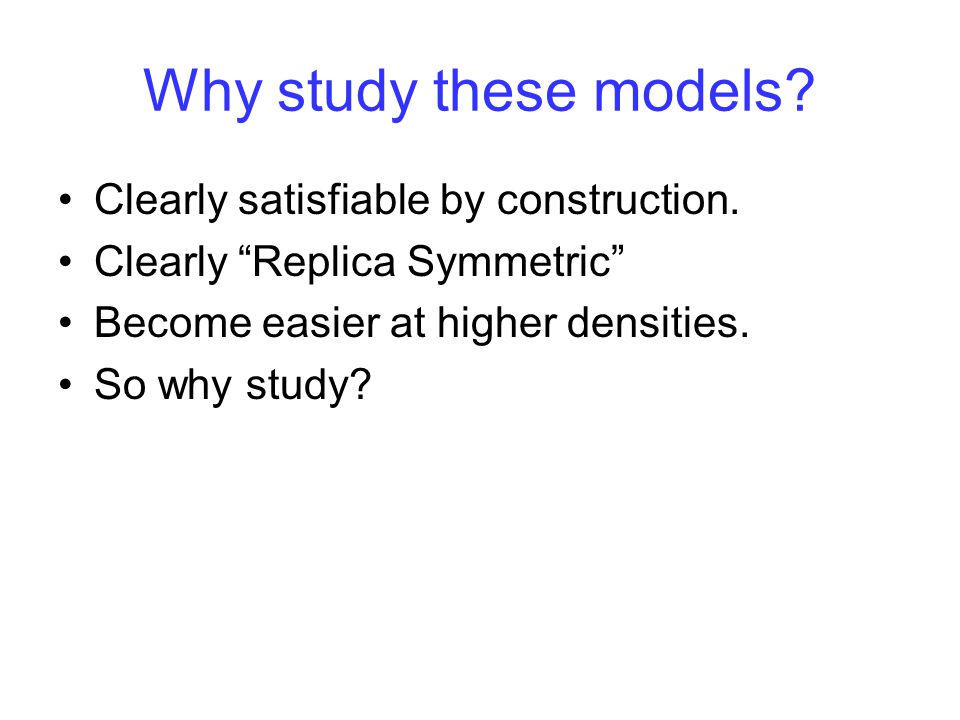 Why study these models?

• Clearly satisfiable by construction.
• Clearly “Replica Symmetric”
• Become easier at higher densities.
• So why study?